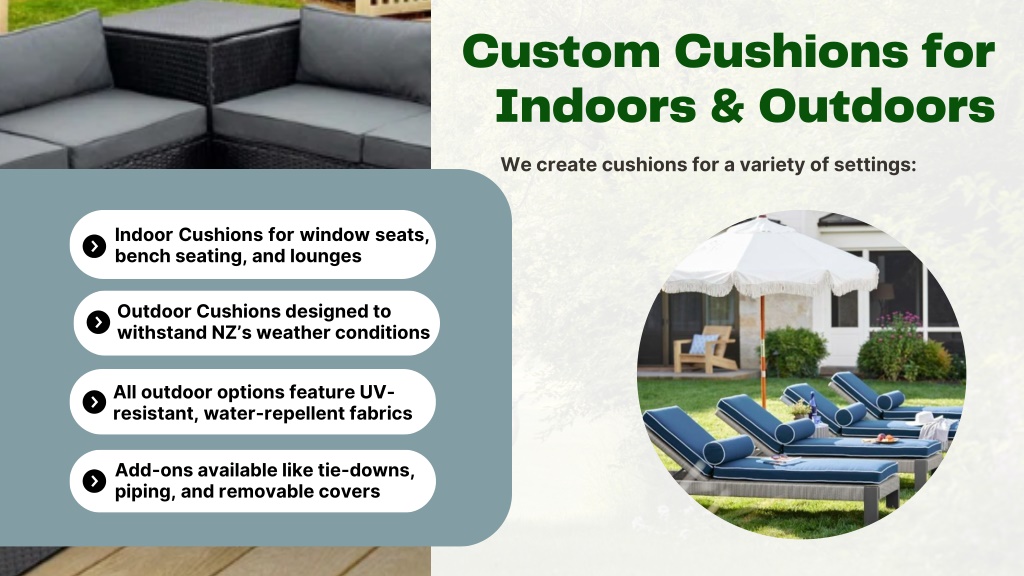 Custom Cushions for Indoors & Outdoors

We create cushions for a variety of settings:

Indoor Cushions for window seats, bench seating, and lounges

Outdoor Cushions designed to withstand NZ's weather conditions

All outdoor options feature UV-resistant, water-repellent fabrics

Add-ons available like tie-downs, piping, and removable covers